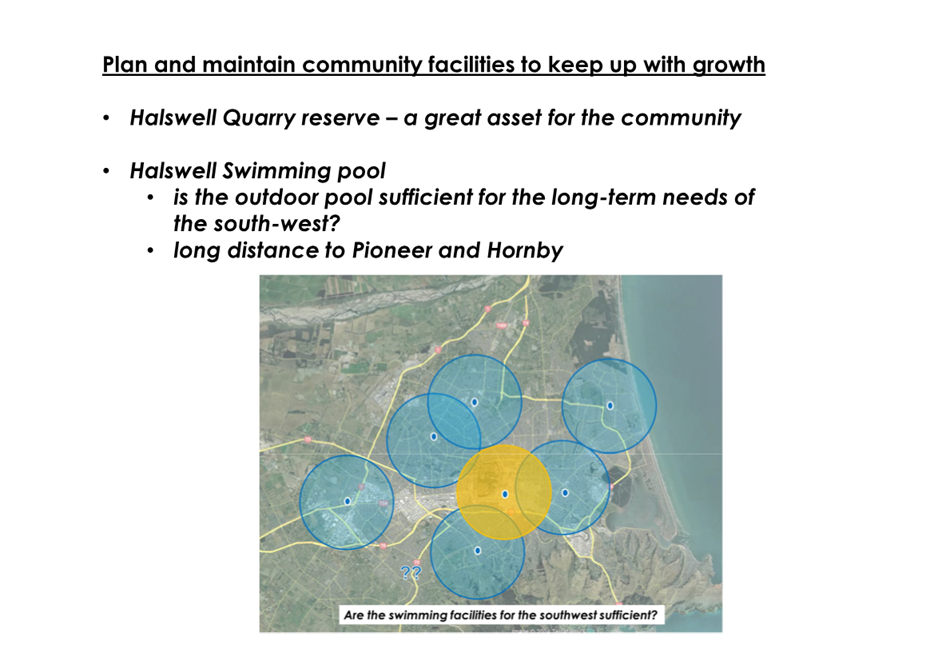 Plan and maintain community facilities to keep up with growth

• Halswell Quarry reserve – a great asset for the community

• Halswell Swimming pool
  • is the outdoor pool sufficient for the long-term needs of the south-west?
  • long distance to Pioneer and Hornby

??

Are the swimming facilities for the southwest sufficient?